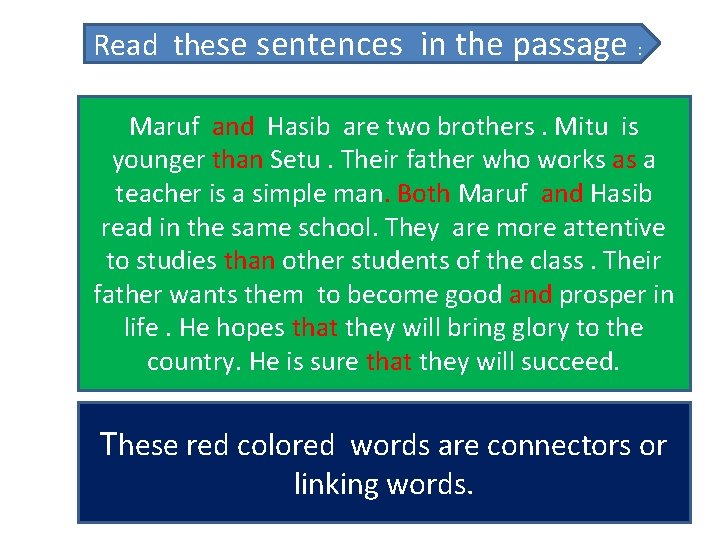 Read these sentences in the passage :

Maruf and Hasib are two brothers . Mitu is younger than Setu . Their father who works as a teacher is a simple man. Both Maruf and Hasib read in the same school. They are more attentive to studies than other students of the class . Their father wants them to become good and prosper in life . He hopes that they will bring glory to the country. He is sure that they will succeed.

These red colored words are connectors or linking words.